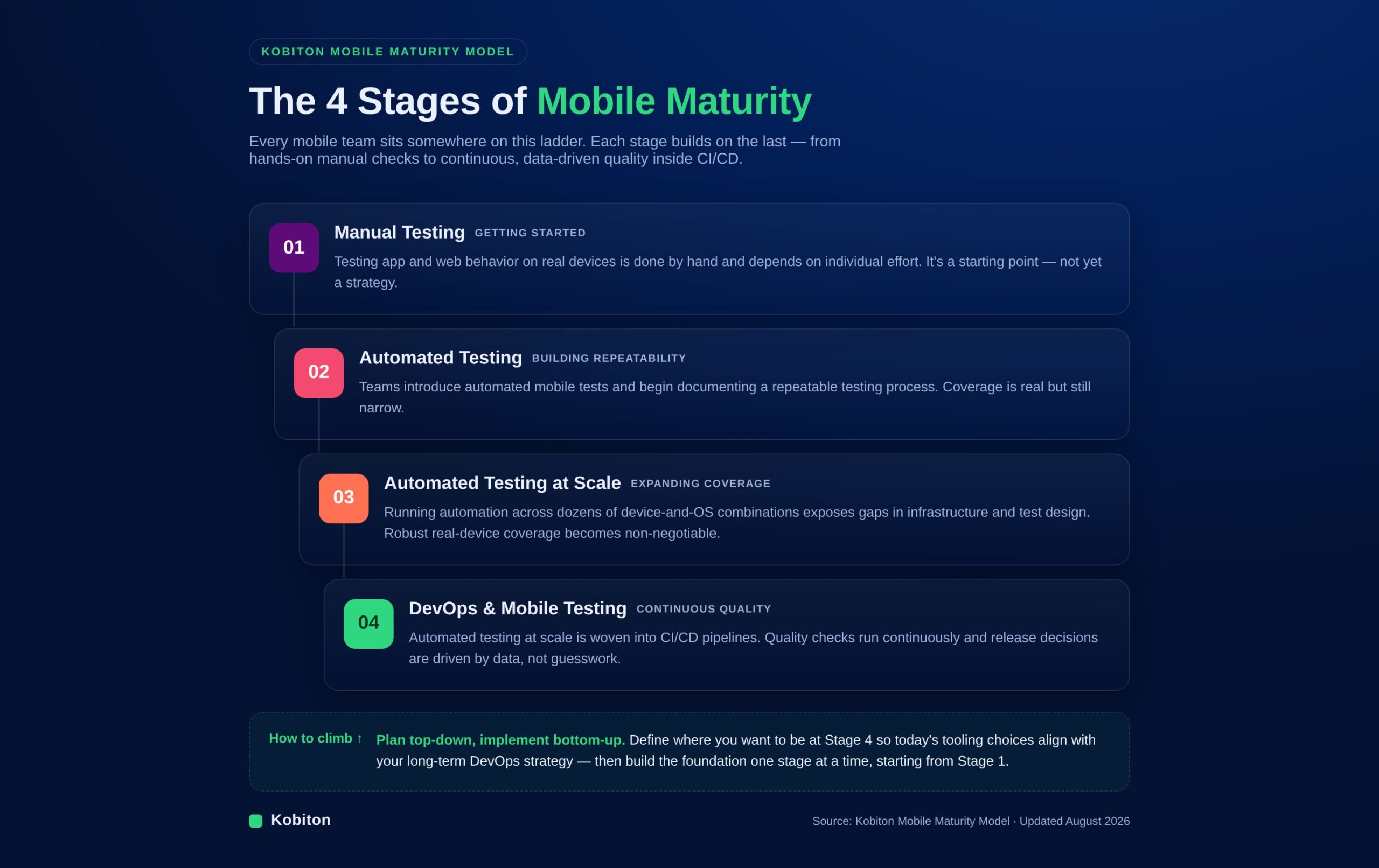 KOBITON MOBILE MATURITY MODEL

The 4 Stages of Mobile Maturity

Every mobile team sits somewhere on this ladder. Each stage builds on the last — from hands-on manual checks to continuous, data-driven quality inside CI/CD.

01 Manual Testing GETTING STARTED

Testing app and web behavior on real devices is done by hand and depends on individual effort. It's a starting point — not yet a strategy.

02 Automated Testing BUILDING REPEATABILITY

Teams introduce automated mobile tests and begin documenting a repeatable testing process. Coverage is real but still narrow.

03 Automated Testing at Scale EXPANDING COVERAGE

Running automation across dozens of device-and-OS combinations exposes gaps in infrastructure and test design. Robust real-device coverage becomes non-negotiable.

04 DevOps & Mobile Testing CONTINUOUS QUALITY

Automated testing at scale is woven into CI/CD pipelines. Quality checks run continuously and release decisions are driven by data, not guesswork.

How to climb ↑ Plan top-down, implement bottom-up. Define where you want to be at Stage 4 so today's tooling choices align with your long-term DevOps strategy — then build the foundation one stage at a time, starting from Stage 1.

Kobiton

Source: Kobiton Mobile Maturity Model · Updated August 2026